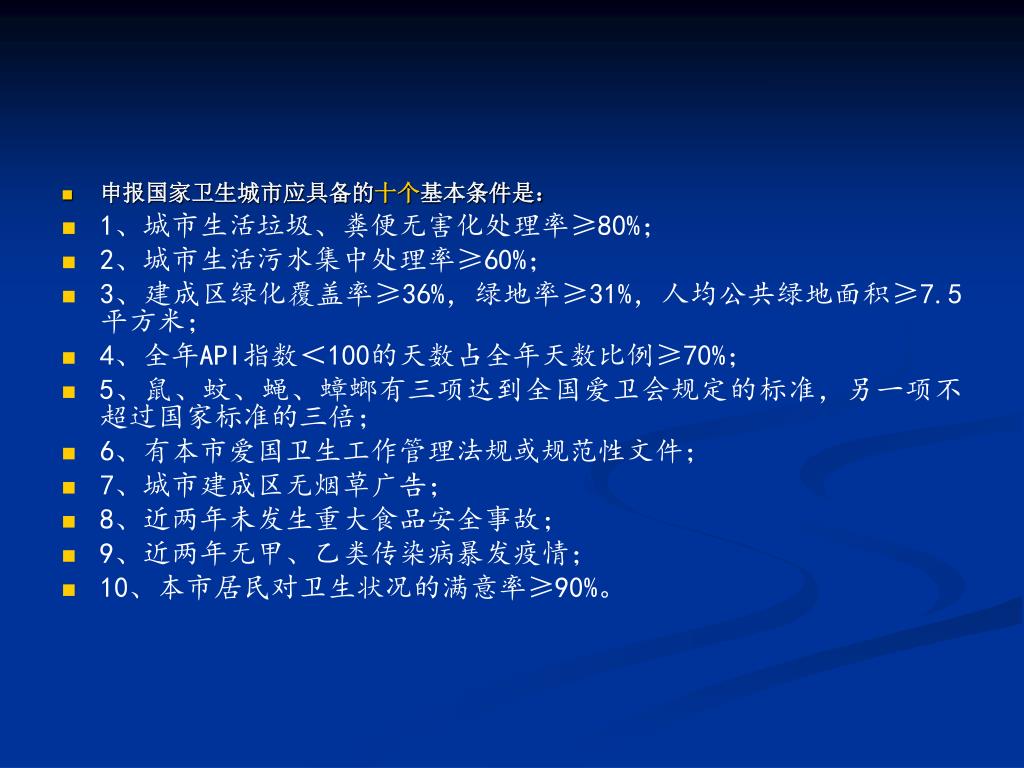 申报国家卫生城市应具备的十个基本条件是：

1、城市生活垃圾、粪便无害化处理率≥80%；

2、城市生活污水集中处理率≥60%；

3、建成区绿化覆盖率≥36%，绿地率≥31%，人均公共绿地面积≥7.5平方米；

4、全年API指数＜100的天数占全年天数比例≥70%；

5、鼠、蚊、蝇、蟑螂有三项达到全国爱卫会规定的标准，另一项不超过国家标准的三倍；

6、有本市爱国卫生工作管理法规或规范性文件；

7、城市建成区无烟草广告；

8、近两年未发生重大食品安全事故；

9、近两年无甲、乙类传染病暴发疫情；

10、本市居民对卫生状况的满意率≥90%。